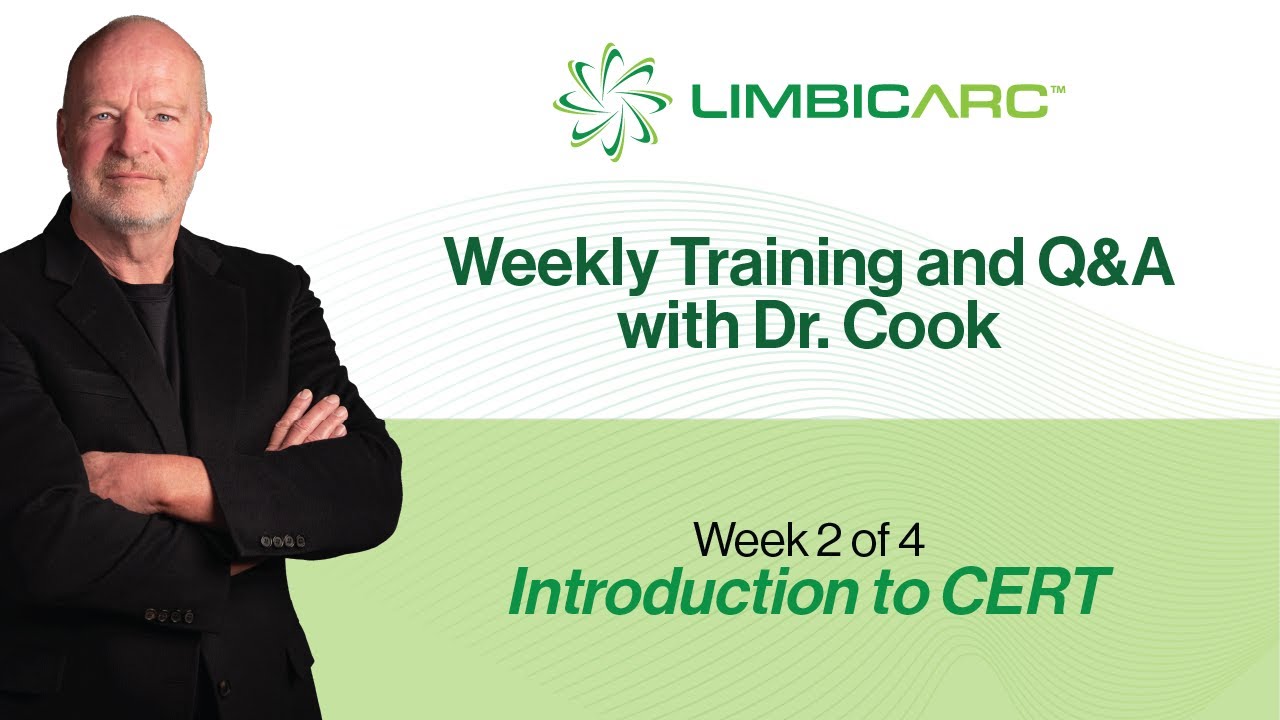 LIMBICARC™

Weekly Training and Q&A with Dr. Cook

Week 2 of 4
Introduction to CERT